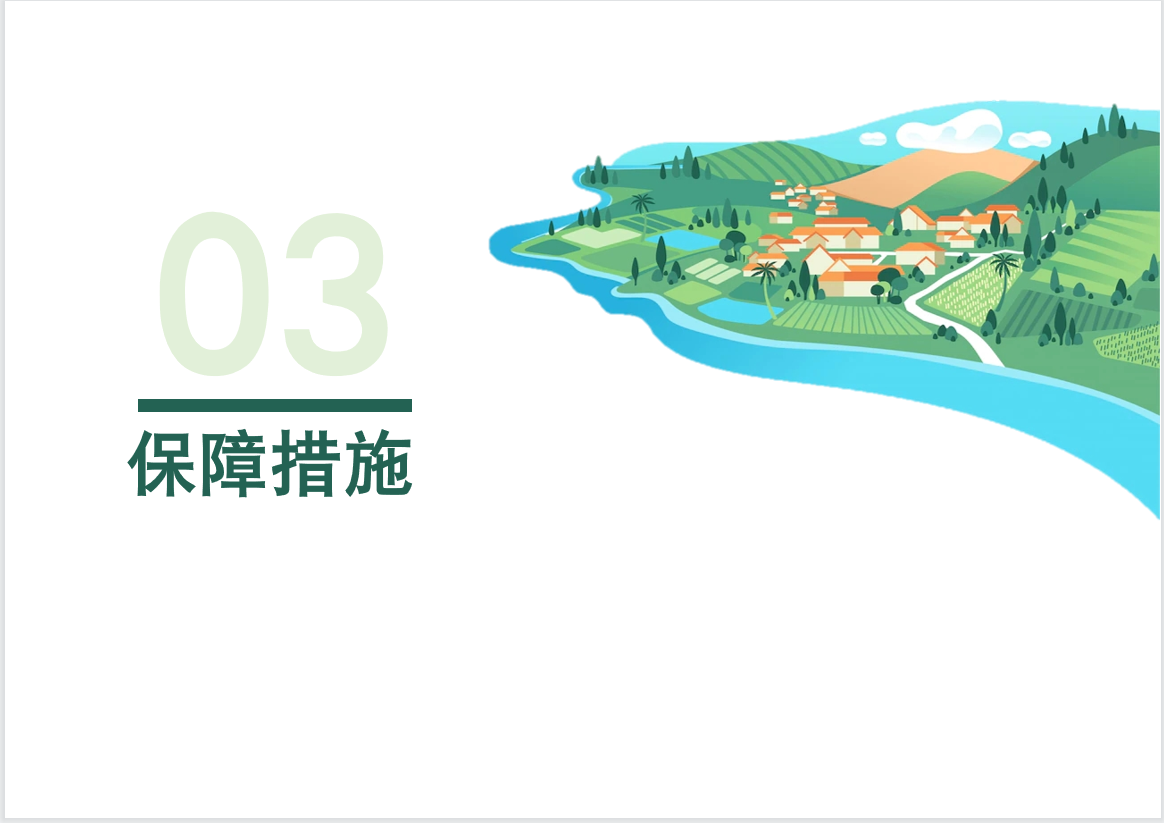 03

保障措施